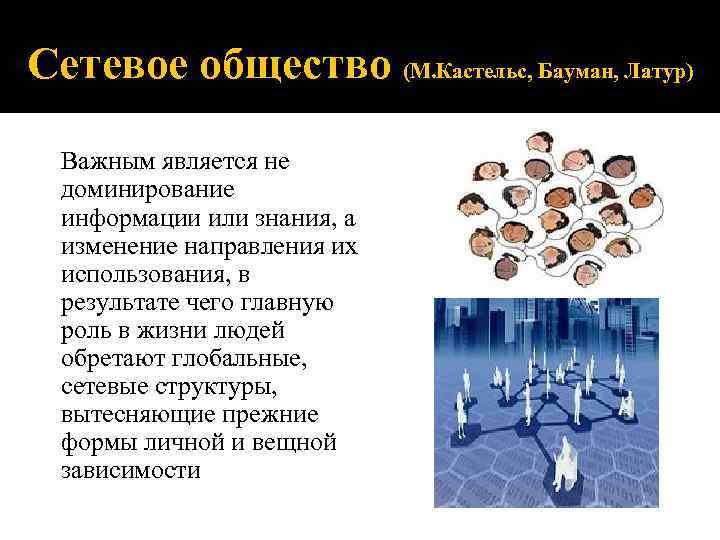 Сетевое общество (М.Кастельс, Бауман, Латур)

Важным является не доминирование информации или знания, а изменение направления их использования, в результате чего главную роль в жизни людей обретают глобальные, сетевые структуры, вытесняющие прежние формы личной и вещной зависимости